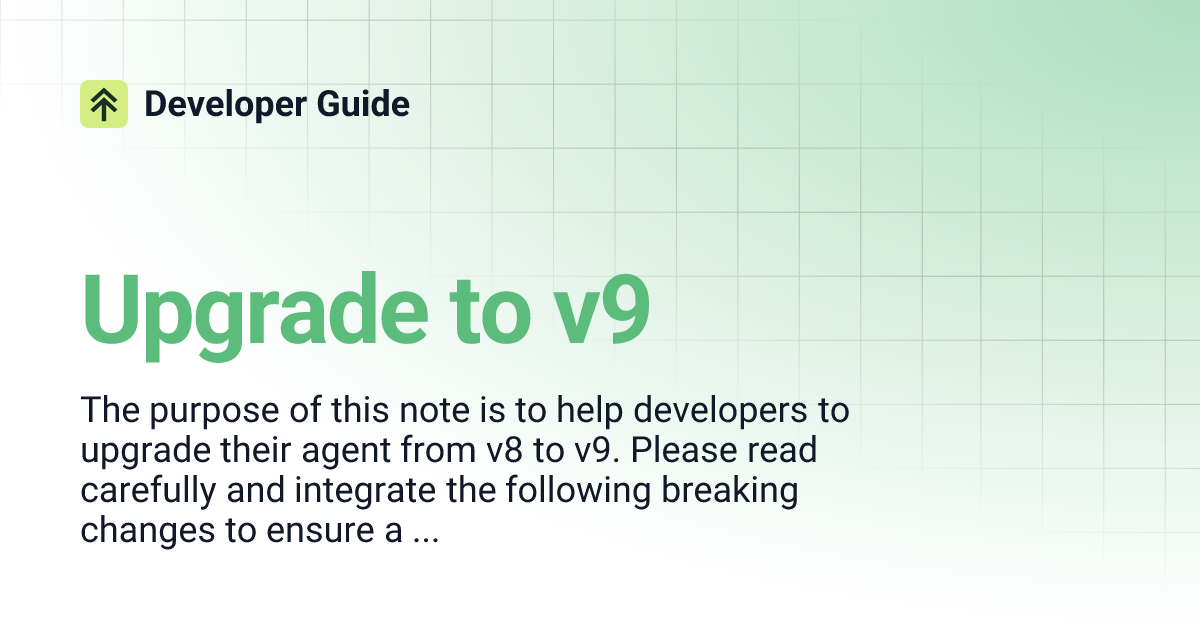 Developer Guide

Upgrade to v9

The purpose of this note is to help developers to upgrade their agent from v8 to v9. Please read carefully and integrate the following breaking changes to ensure a ...